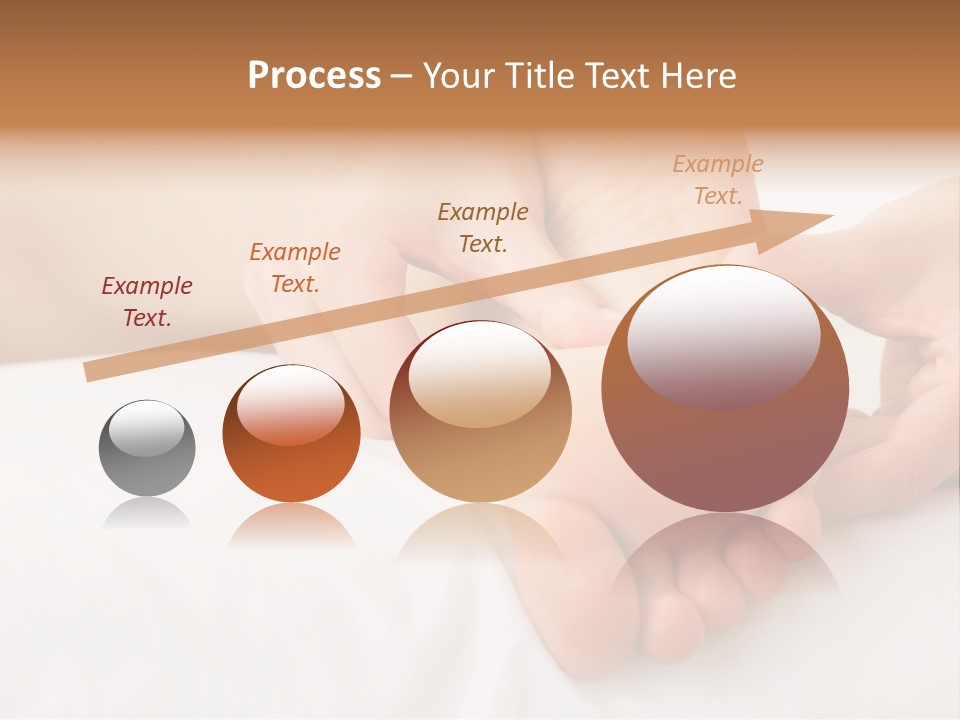 Process – Your Title Text Here

Example Text.

Example Text.

Example Text.

Example Text.